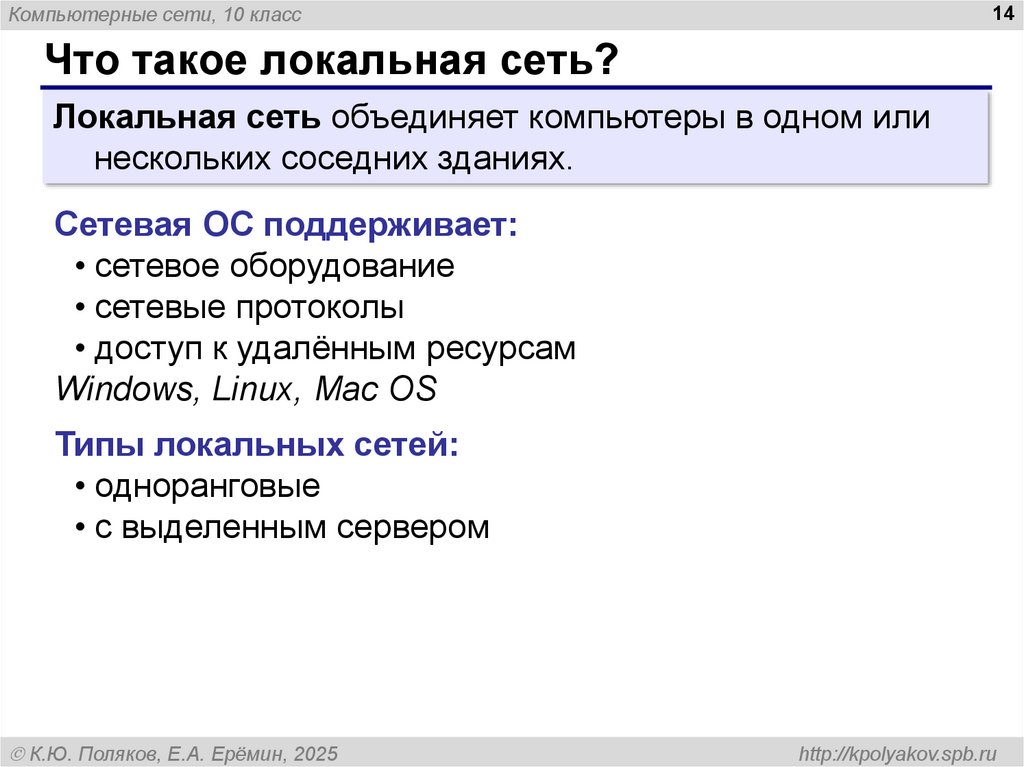 Компьютерные сети, 10 класс

14

Что такое локальная сеть?

Локальная сеть объединяет компьютеры в одном или нескольких соседних зданиях.

Сетевая ОС поддерживает:
• сетевое оборудование
• сетевые протоколы
• доступ к удалённым ресурсам
Windows, Linux, Mac OS

Типы локальных сетей:
• одноранговые
• с выделенным сервером

© К.Ю. Поляков, Е.А. Ерёмин, 2025

http://kpolyakov.spb.ru